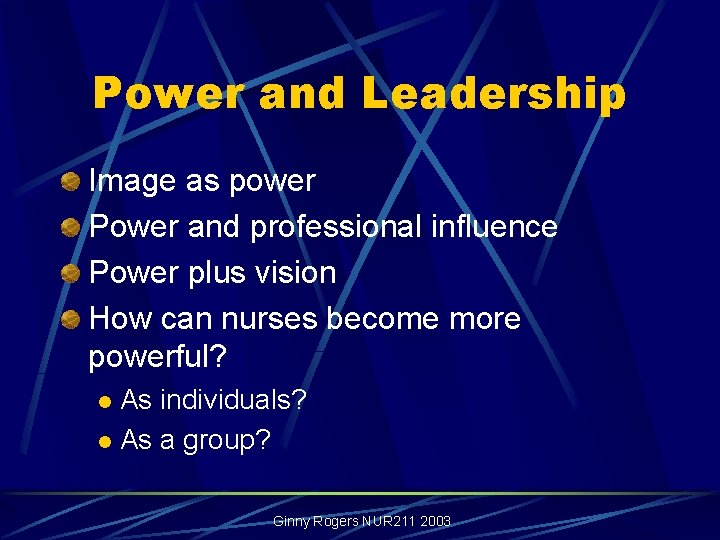 Power and Leadership

Image as power
Power and professional influence
Power plus vision
How can nurses become more powerful?
As individuals?
As a group?

Ginny Rogers NUR211 2003